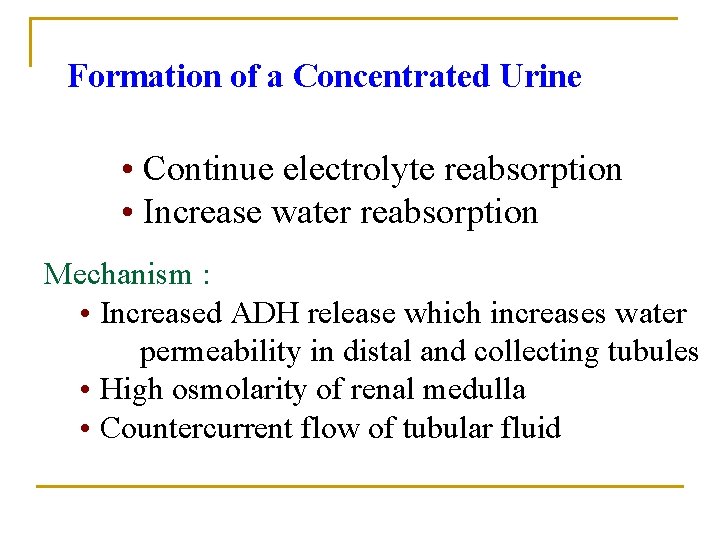 Formation of a Concentrated Urine

• Continue electrolyte reabsorption
• Increase water reabsorption

Mechanism :

• Increased ADH release which increases water permeability in distal and collecting tubules
• High osmolarity of renal medulla
• Countercurrent flow of tubular fluid